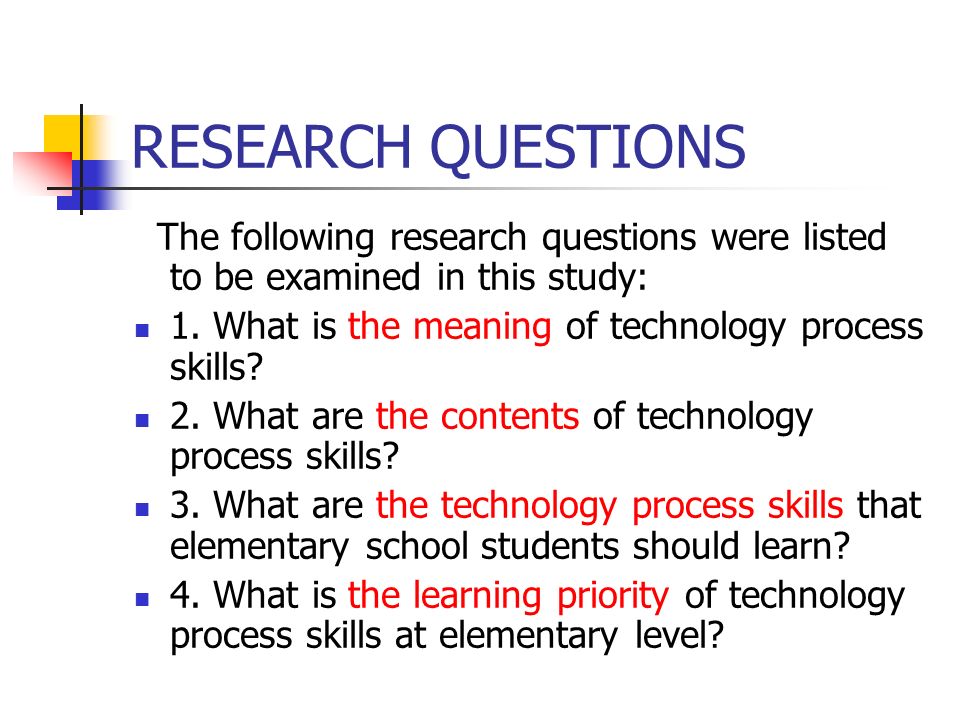 RESEARCH QUESTIONS

The following research questions were listed to be examined in this study:

- 1. What is the meaning of technology process skills?
- 2. What are the contents of technology process skills?
- 3. What are the technology process skills that elementary school students should learn?
- 4. What is the learning priority of technology process skills at elementary level?